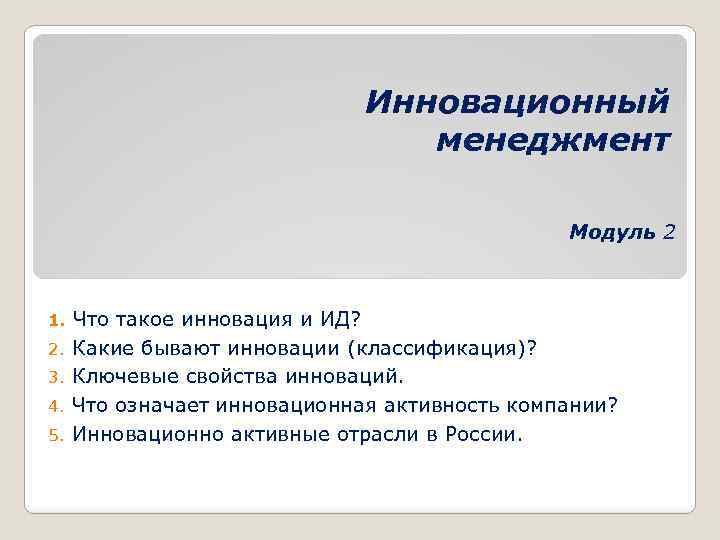 Инновационный менеджмент

Модуль 2

1. Что такое инновация и ИД?
2. Какие бывают инновации (классификация)?
3. Ключевые свойства инноваций.
4. Что означает инновационная активность компании?
5. Инновационно активные отрасли в России.